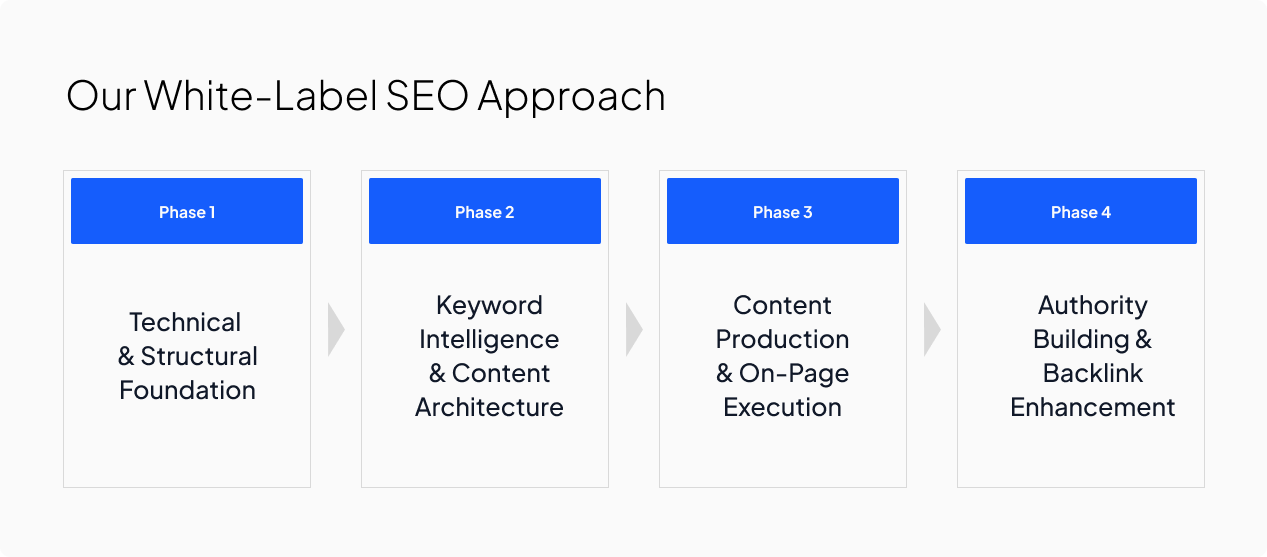 Our White-Label SEO Approach

Phase 1

Technical & Structural Foundation

Phase 2

Keyword Intelligence & Content Architecture

Phase 3

Content Production & On-Page Execution

Phase 4

Authority Building & Backlink Enhancement